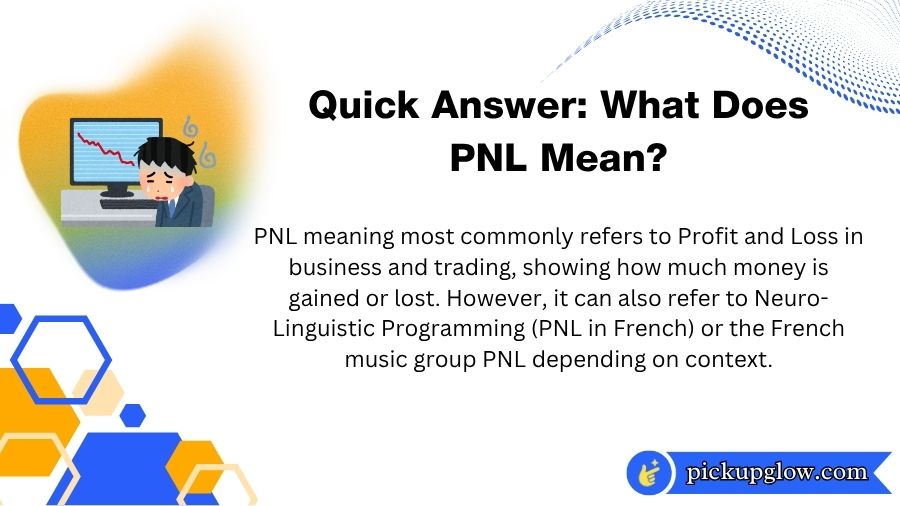 Quick Answer: What Does PNL Mean?

PNL meaning most commonly refers to Profit and Loss in business and trading, showing how much money is gained or lost. However, it can also refer to Neuro-Linguistic Programming (PNL in French) or the French music group PNL depending on context.

pickupglow.com